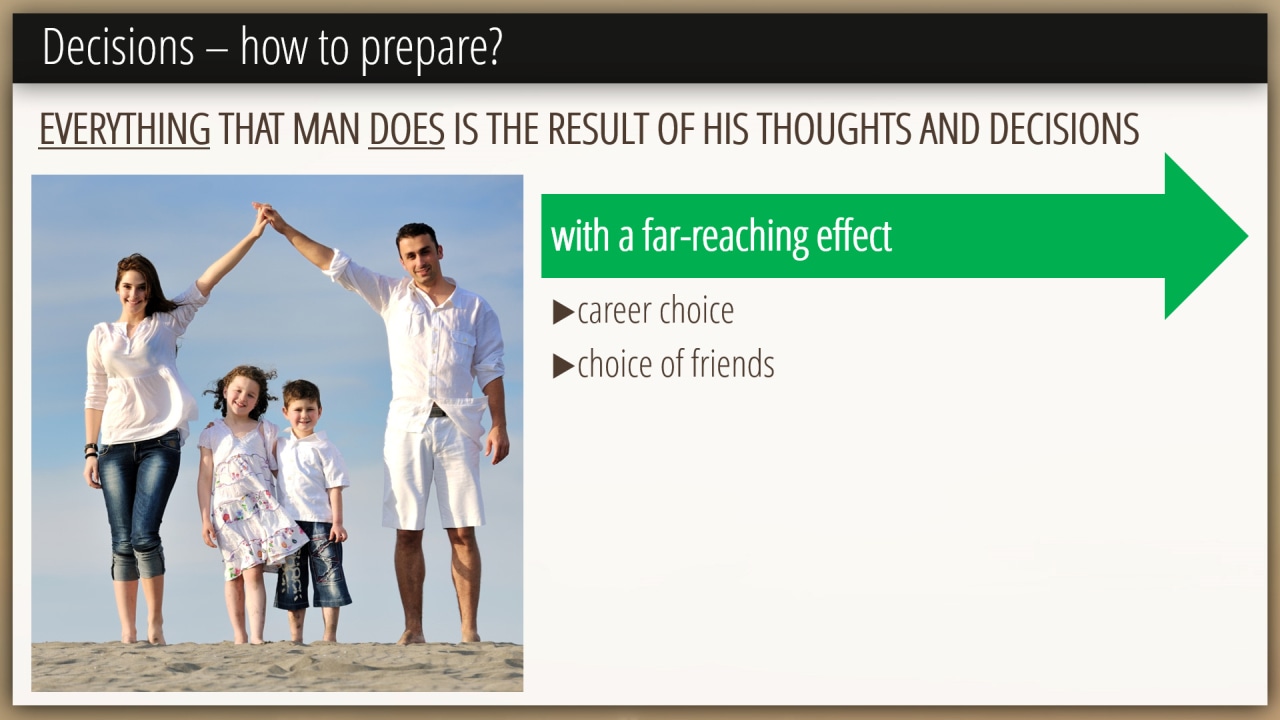 Decisions – how to prepare?

EVERYTHING THAT MAN DOES IS THE RESULT OF HIS THOUGHTS AND DECISIONS

with a far-reaching effect

▶career choice

▶choice of friends